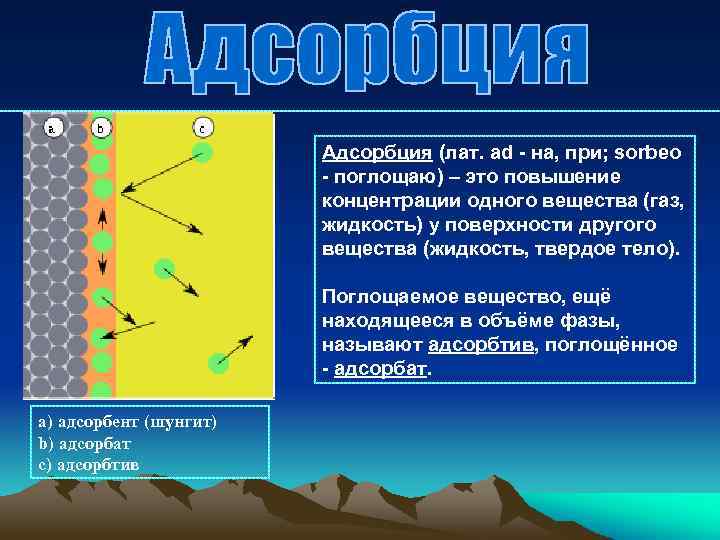 Адсорбция

a
b
c

Адсорбция (лат. ad - на, при; sorbeo - поглощаю) – это повышение концентрации одного вещества (газ, жидкость) у поверхности другого вещества (жидкость, твердое тело).

Поглощаемое вещество, ещё находящееся в объёме фазы, называют адсорбтив, поглощённое - адсорбат.

a) адсорбент (шунгит)
b) адсорбат
c) адсорбтив